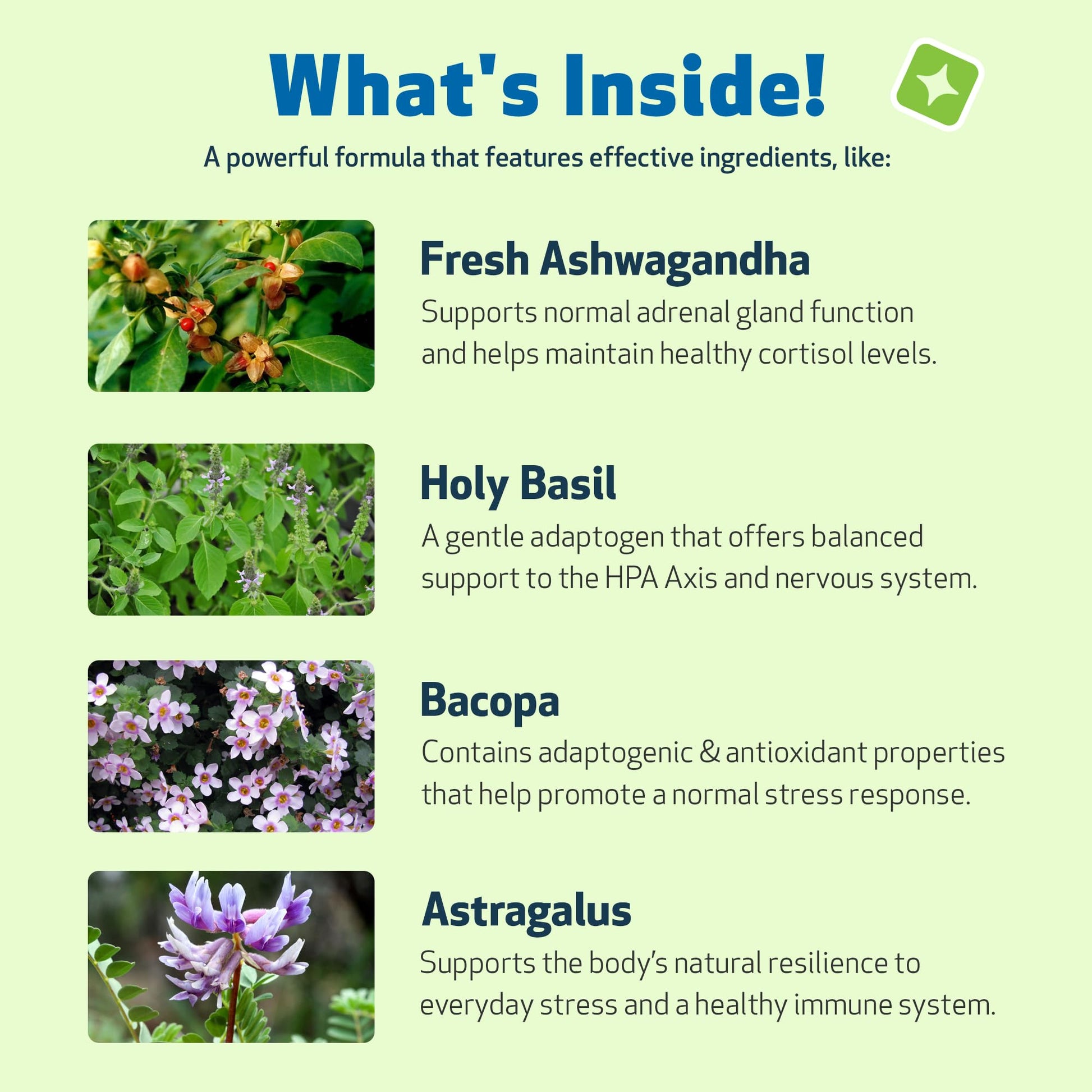 What's Inside!

A powerful formula that features effective ingredients, like:

Fresh Ashwagandha

Supports normal adrenal gland function and helps maintain healthy cortisol levels.

Holy Basil

A gentle adaptogen that offers balanced support to the HPA Axis and nervous system.

Bacopa

Contains adaptogenic & antioxidant properties that help promote a normal stress response.

Astragalus

Supports the body's natural resilience to everyday stress and a healthy immune system.